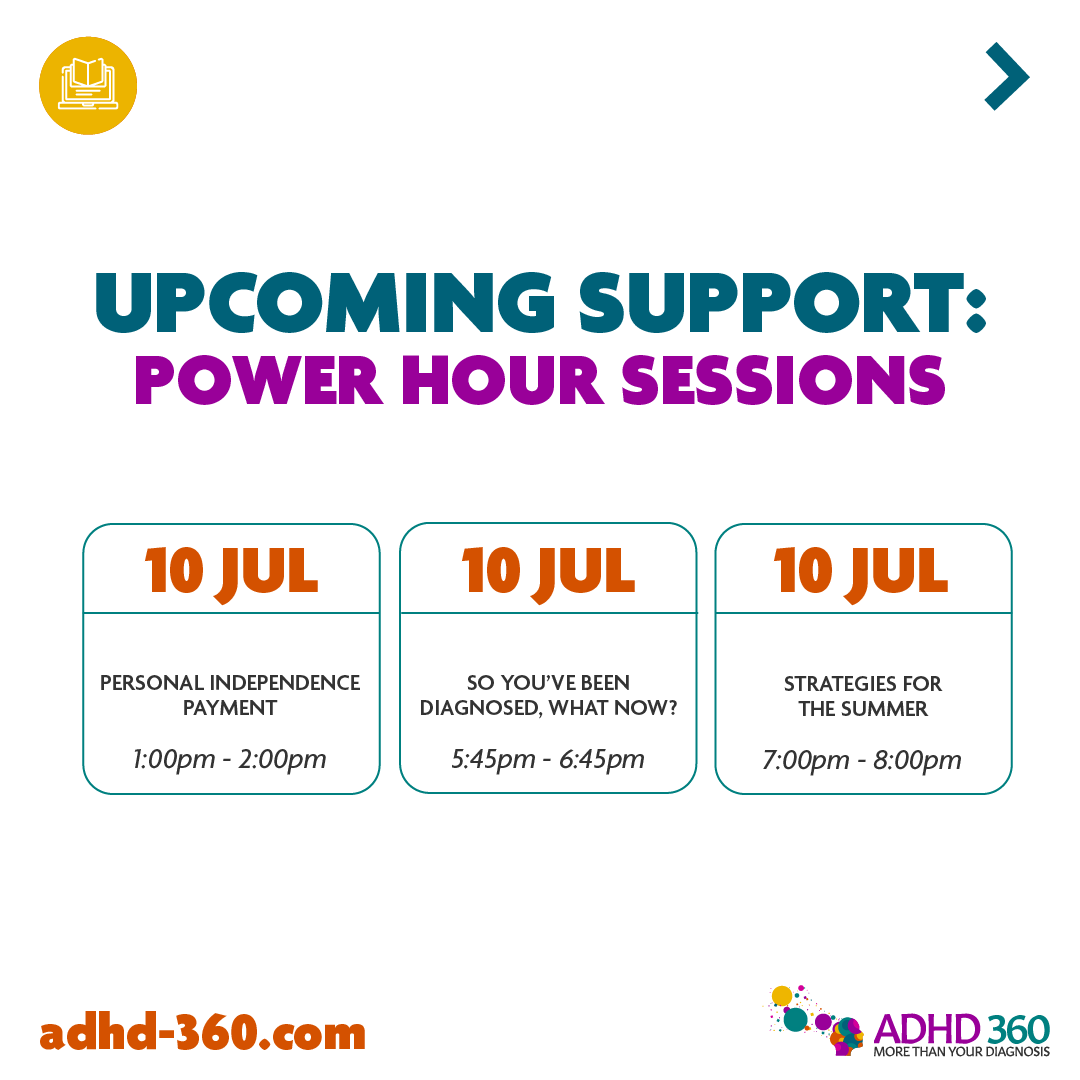 UPCOMING SUPPORT:
POWER HOUR SESSIONS

10 JUL

PERSONAL INDEPENDENCE PAYMENT

1:00pm - 2:00pm

10 JUL

SO YOU'VE BEEN DIAGNOSED, WHAT NOW?

5:45pm - 6:45pm

10 JUL

STRATEGIES FOR THE SUMMER

7:00pm - 8:00pm

adhd-360.com

ADHD 360
MORE THAN YOUR DIAGNOSIS